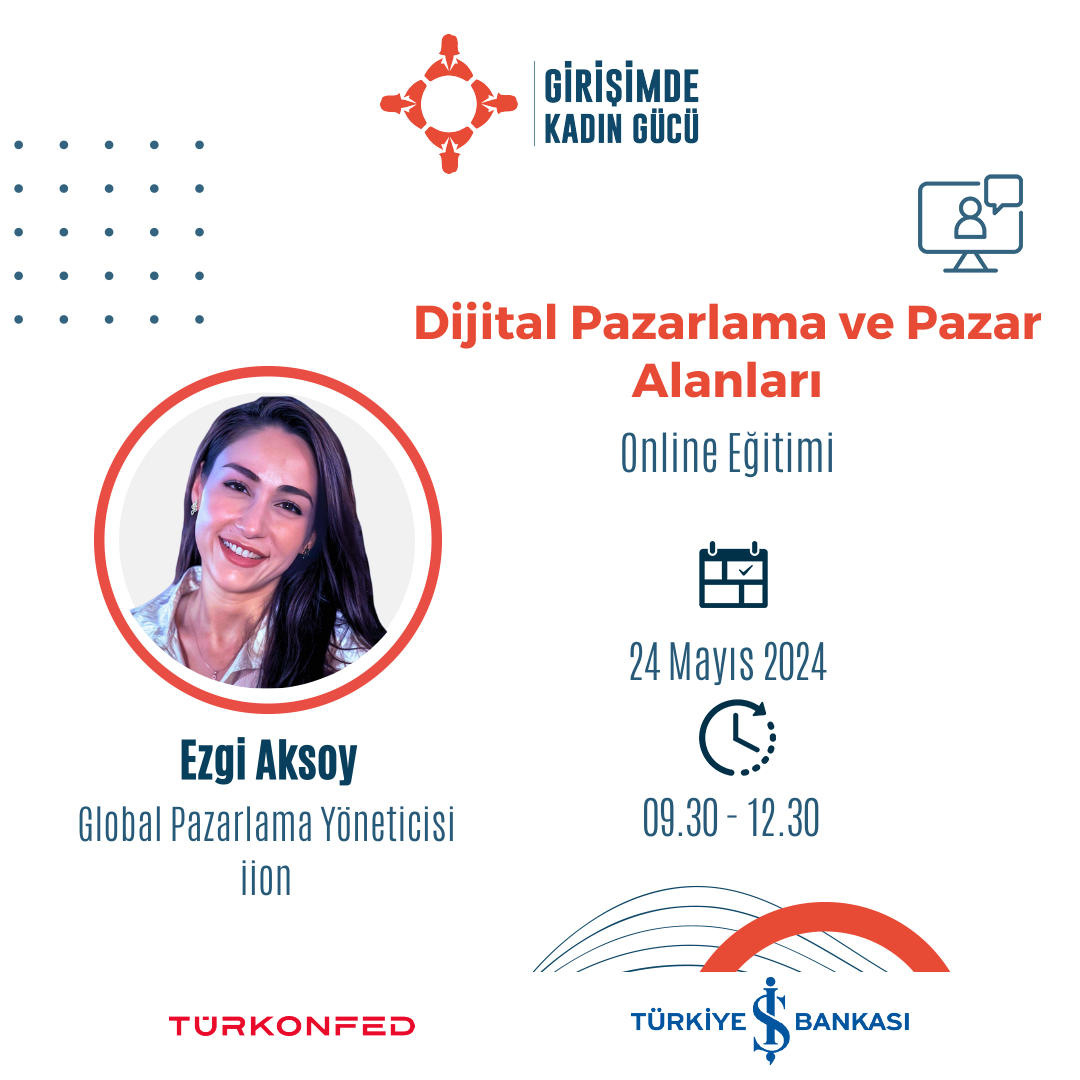 GİRİŞİMDE
KADIN GÜCÜ

Dijital Pazarlama ve Pazar Alanları

Online Eğitimi

24 Mayıs 2024

09.30 - 12.30

Ezgi Aksoy

Global Pazarlama Yöneticisi
iion

TÜRKONFED

TÜRKİYE İŞ BANKASI